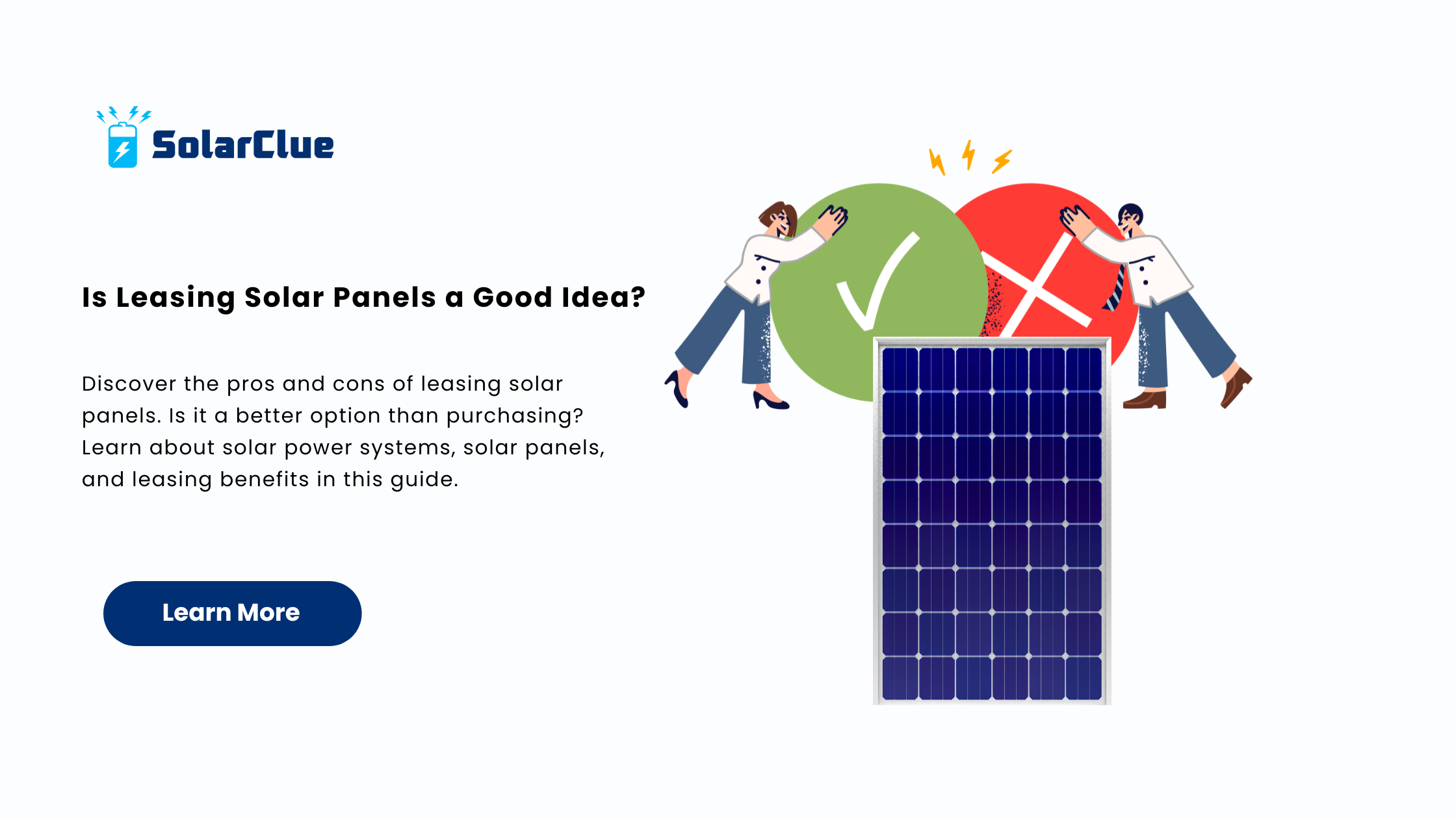 SolarClue

Is Leasing Solar Panels a Good Idea?

Discover the pros and cons of leasing solar panels. Is it a better option than purchasing? Learn about solar power systems, solar panels, and leasing benefits in this guide.

Learn More